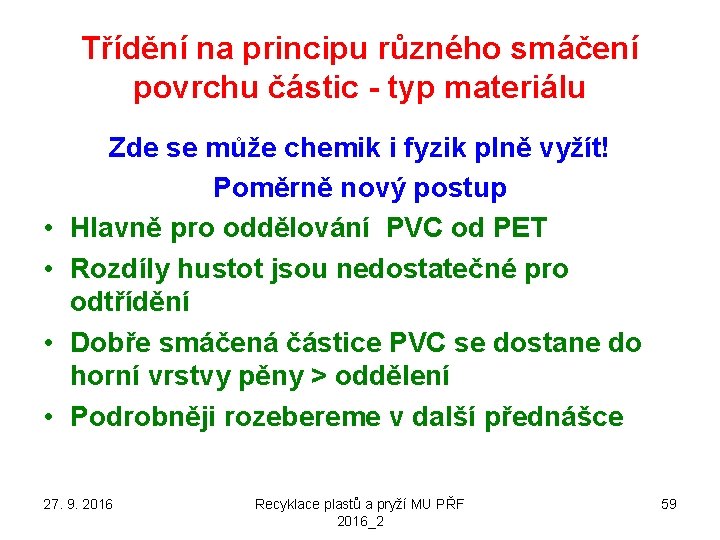 Třídění na principu různého smáčení povrchu částic - typ materiálu

Zde se může chemik i fyzik plně vyžít!

Poměrně nový postup

• Hlavně pro oddělování PVC od PET
• Rozdíly hustot jsou nedostatečné pro odtřídění
• Dobře smáčená částice PVC se dostane do horní vrstvy pěny > oddělení
• Podrobněji rozebereme v další přednášce

27. 9. 2016

Recyklace plastů a pryží MU PŘF 2016_2

59